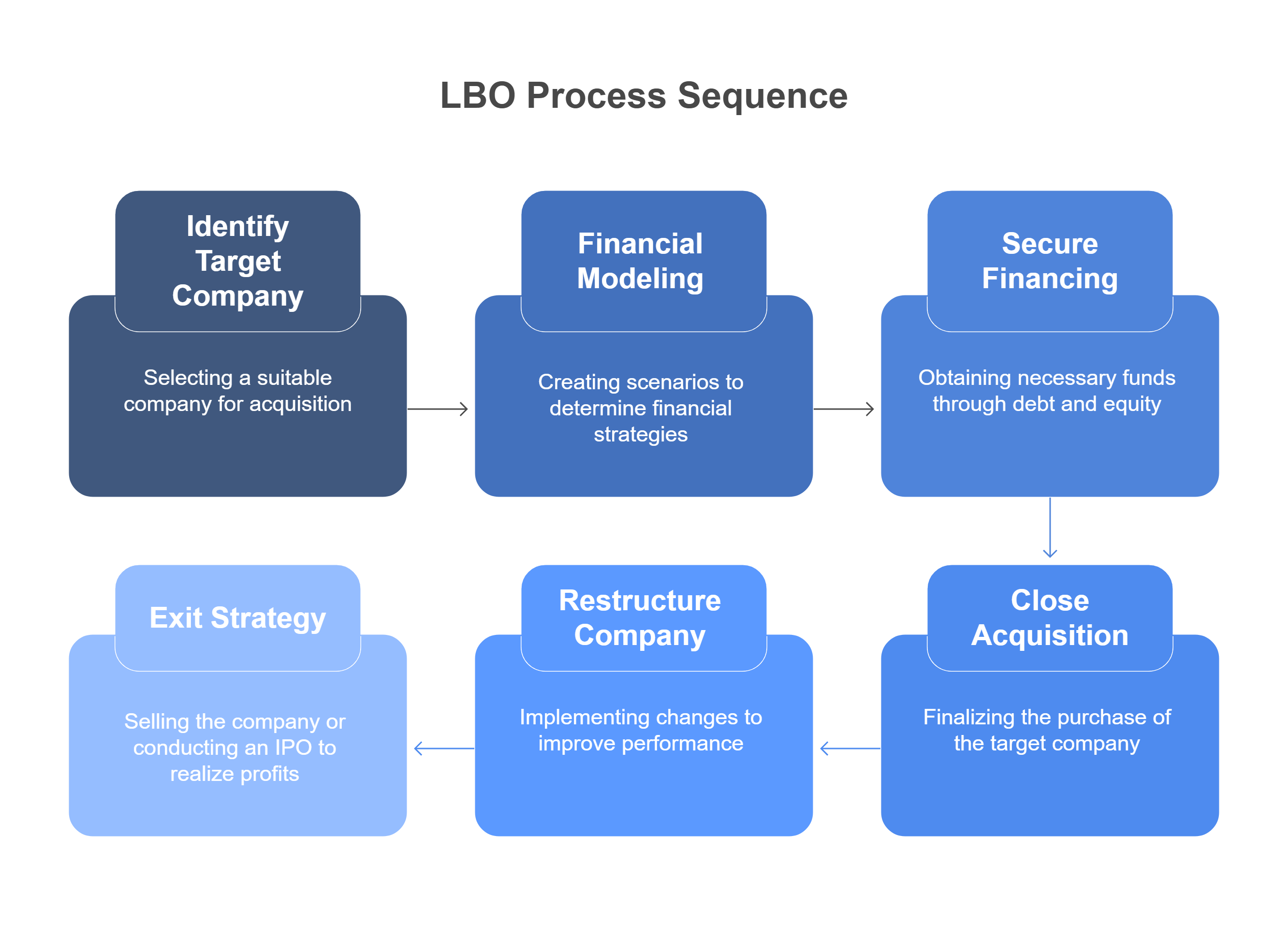 LBO Process Sequence

Identify Target Company

Selecting a suitable company for acquisition

Financial Modeling

Creating scenarios to determine financial strategies

Secure Financing

Obtaining necessary funds through debt and equity

Close Acquisition

Finalizing the purchase of the target company

Restructure Company

Implementing changes to improve performance

Exit Strategy

Selling the company or conducting an IPO to realize profits